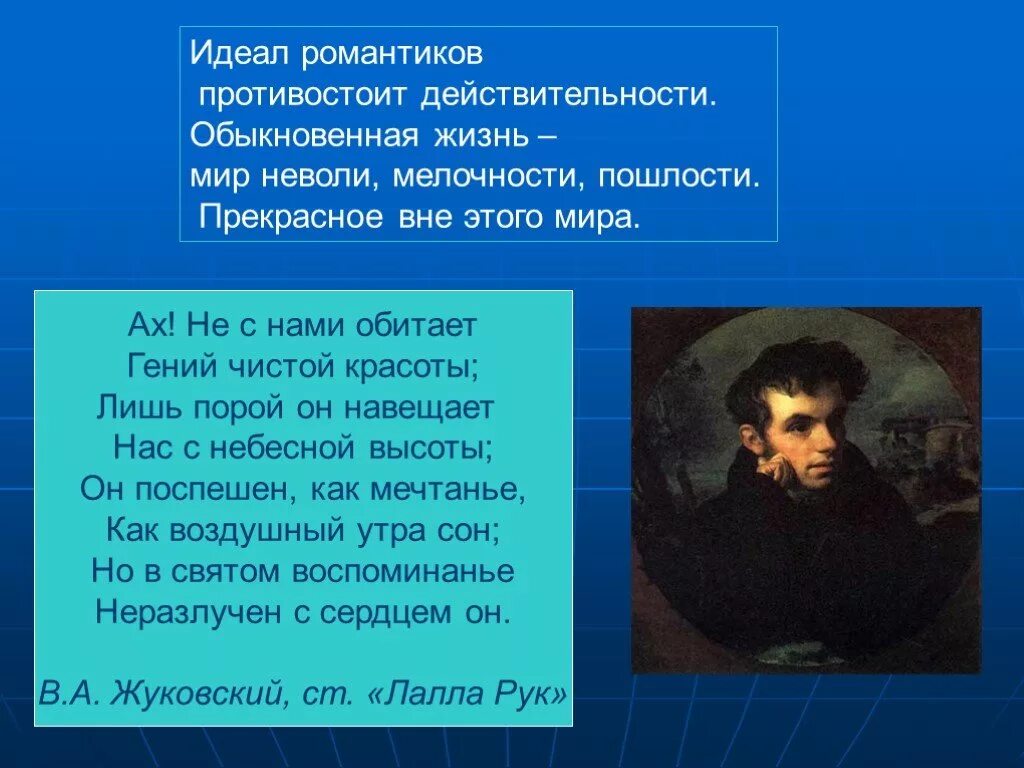 Идеал романтиков
противостоит действительности.
Обыкновенная жизнь –
мир неволи, мелочности, пошлости.
Прекрасное вне этого мира.

Ах! Не с нами обитает
Гений чистой красоты;
Лишь порой он навещает
Нас с небесной высоты;
Он поспешен, как мечтанье,
Как воздушный утра сон;
Но в святом воспоминанье
Неразлучен с сердцем он.

В.А. Жуковский, ст. «Лалла Рук»